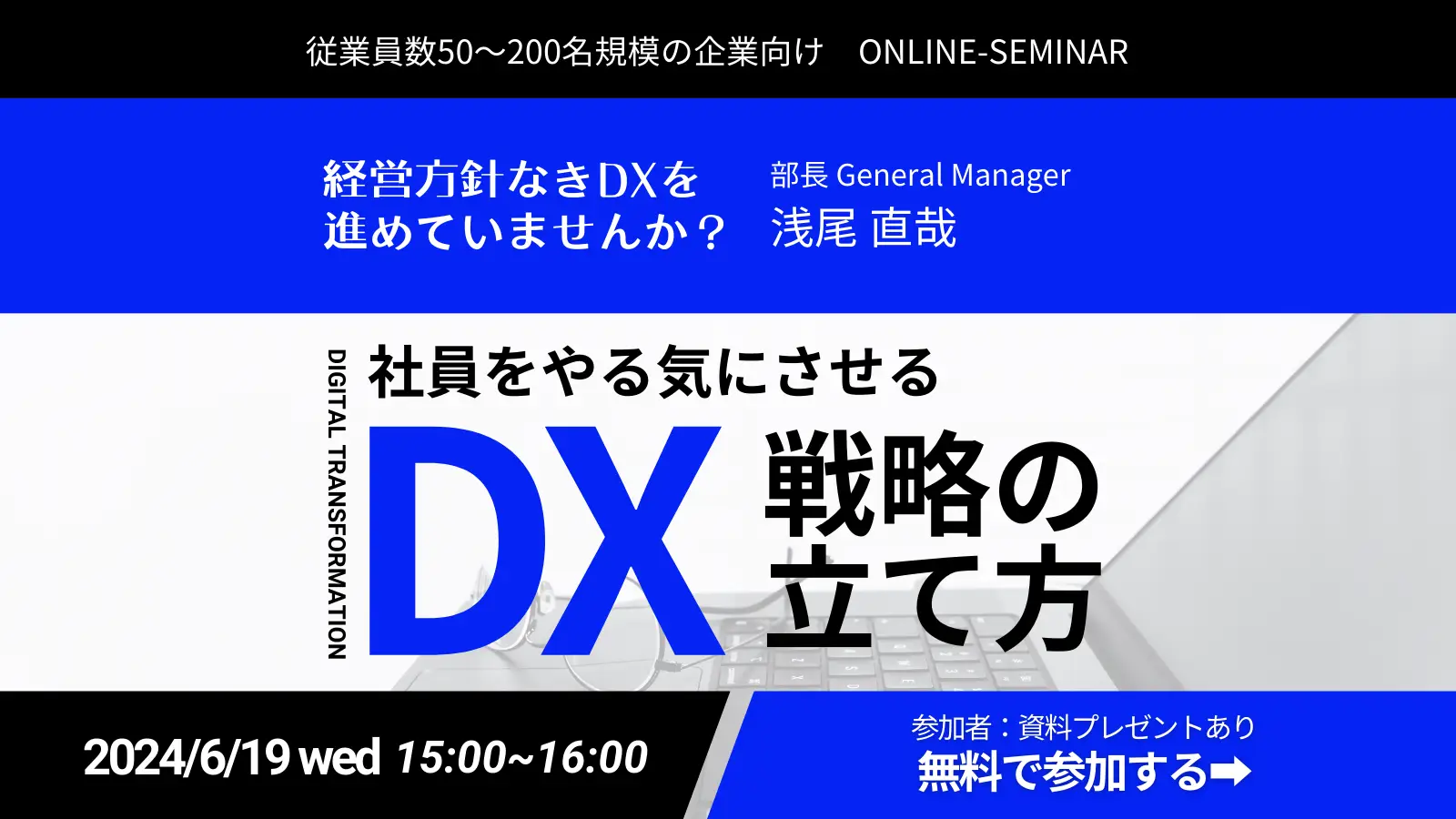 従業員数50〜200名規模の企業向け　ONLINE-SEMINAR

経営方針なきDXを進めていませんか？

部長 General Manager
浅尾 直哉

DIGITAL TRANSFORMATION

社員をやる気にさせる
DX
戦略の立て方

2024/6/19 wed 15:00~16:00

参加者：資料プレゼントあり
無料で参加する➡